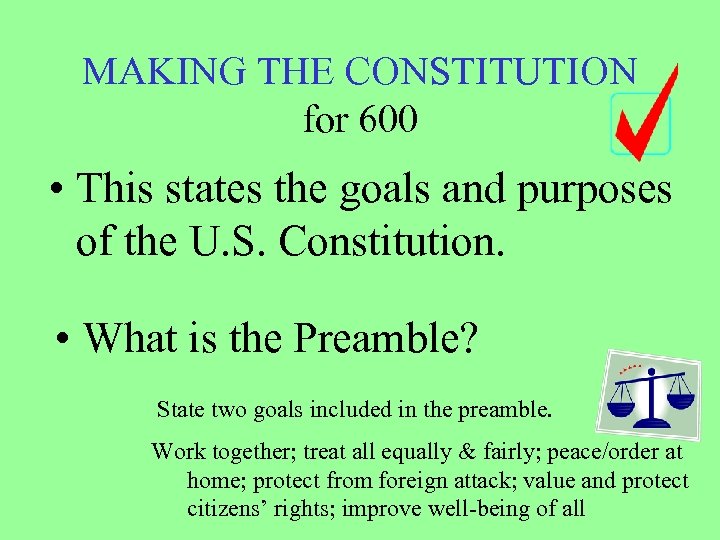 MAKING THE CONSTITUTION
for 600

• This states the goals and purposes of the U.S. Constitution.

• What is the Preamble?

State two goals included in the preamble.

Work together; treat all equally & fairly; peace/order at home; protect from foreign attack; value and protect citizens' rights; improve well-being of all